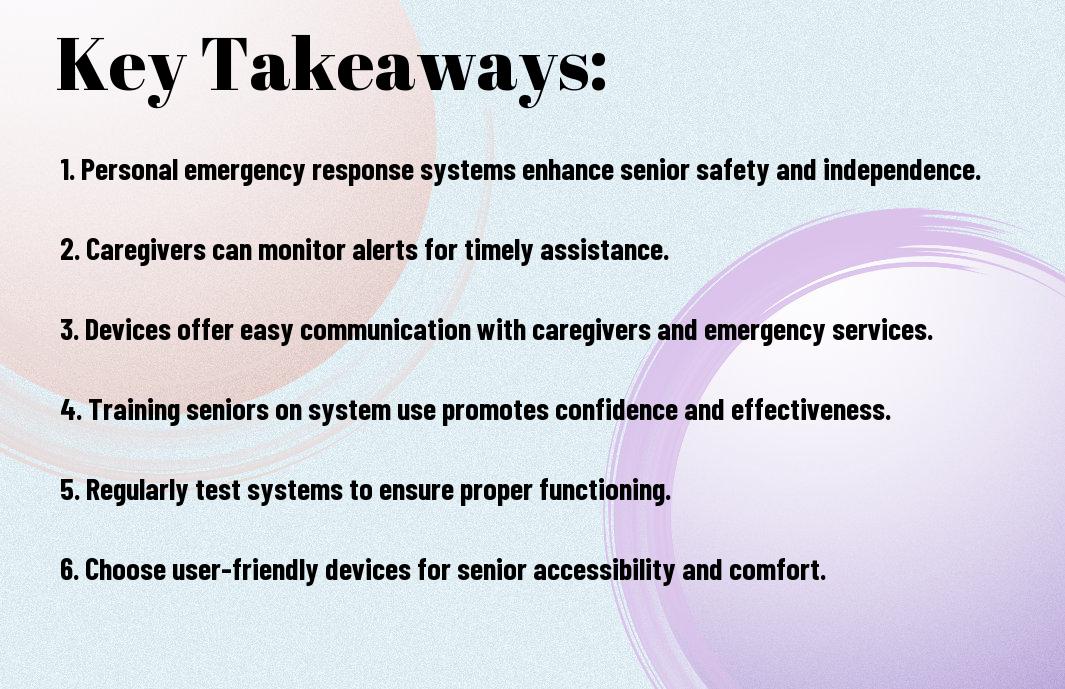 Key Takeaways:

1. Personal emergency response systems enhance senior safety and independence.

2. Caregivers can monitor alerts for timely assistance.

3. Devices offer easy communication with caregivers and emergency services.

4. Training seniors on system use promotes confidence and effectiveness.

5. Regularly test systems to ensure proper functioning.

6. Choose user-friendly devices for senior accessibility and comfort.